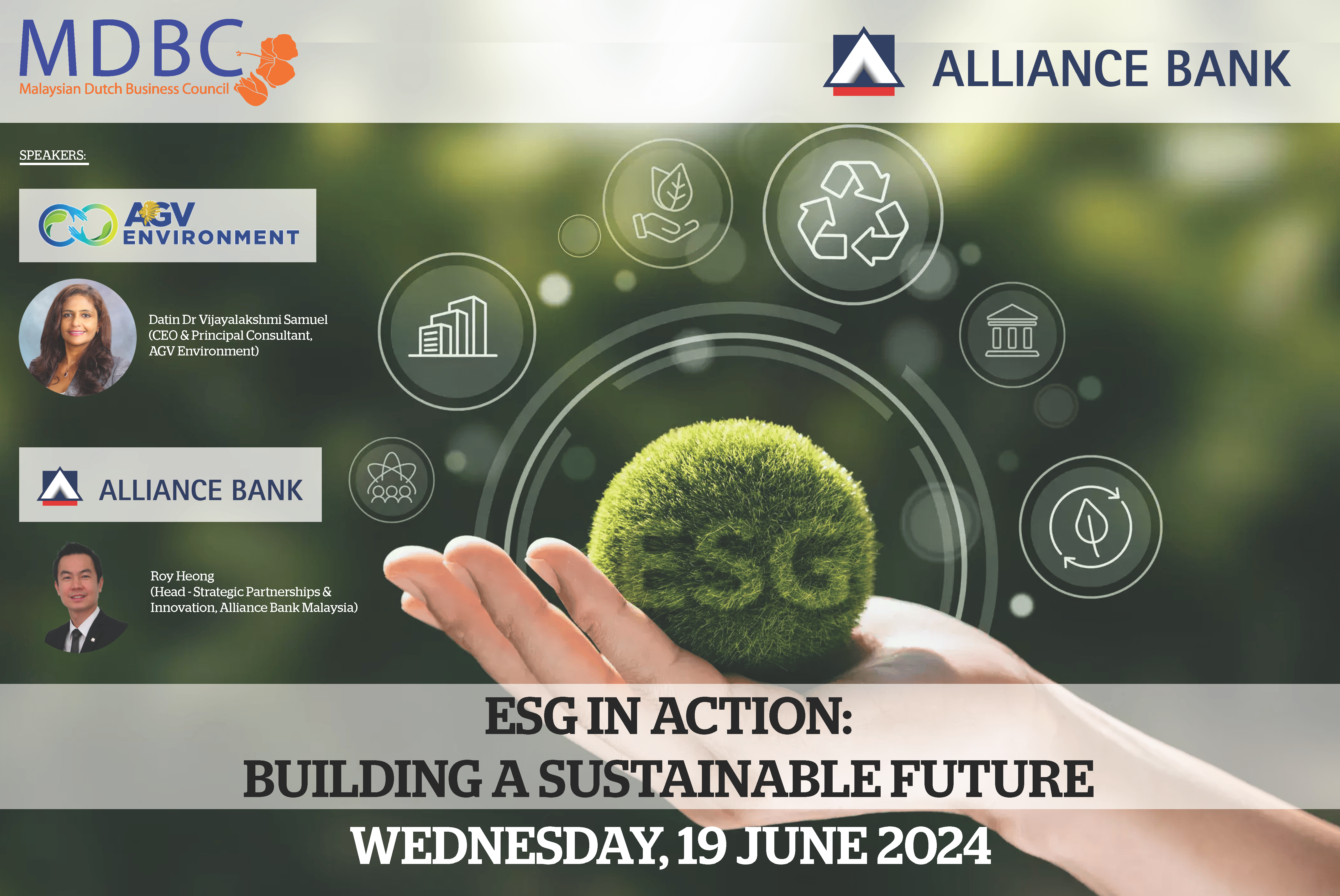 MDBC
Malaysian Dutch Business Council

ALLIANCE BANK

SPEAKERS:

AGV ENVIRONMENT

Datin Dr Vijayalakshmi Samuel (CEO & Principal Consultant, AGV Environment)

ALLIANCE BANK

Roy Heong (Head - Strategic Partnerships & Innovation, Alliance Bank Malaysia)

ESG

ESG IN ACTION: BUILDING A SUSTAINABLE FUTURE

WEDNESDAY, 19 JUNE 2024